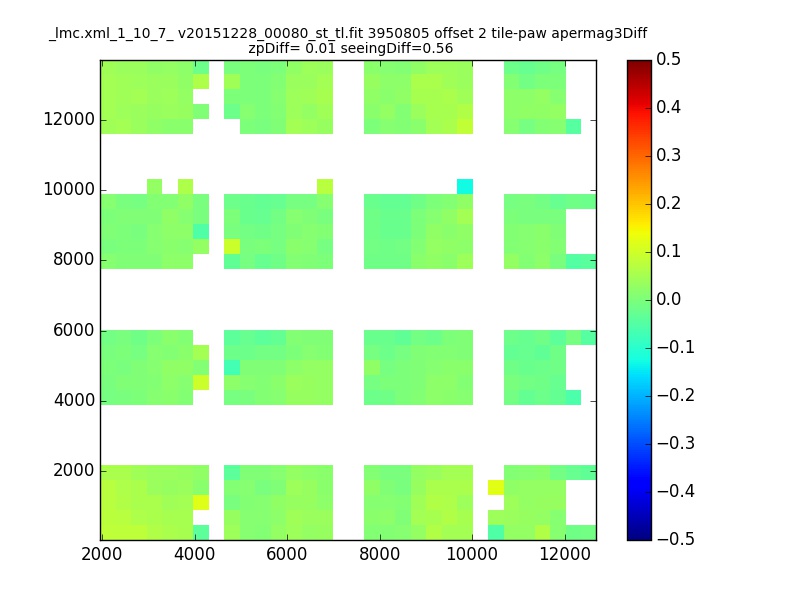 _lmc.xml_1_10_7_ v20151228_00080_st_tl.fit 3950805 offset 2 tile-paw apermag3Diff
zpDiff= 0.01 seeingDiff=0.56

12000
10000
8000
6000
4000
2000

2000 4000 6000 8000 10000 12000

0.5
0.4
0.3
0.2
0.1
0.0
−0.1
−0.2
−0.3
−0.4
−0.5